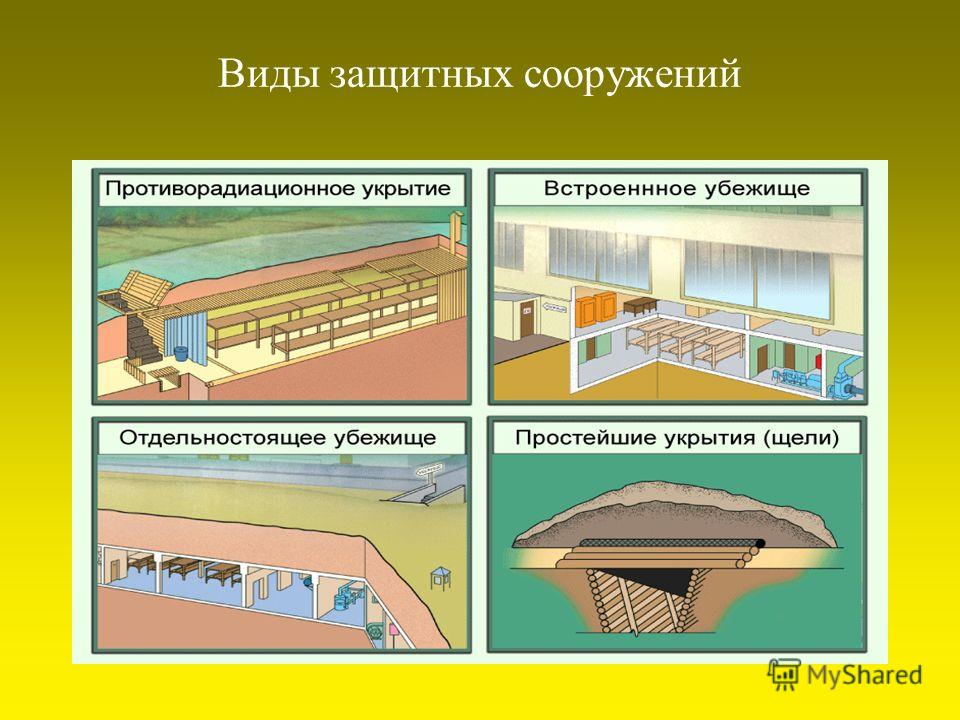 Виды защитных сооружений

Противорадиационное укрытие

Встроеннное убежище

Отдельностоящее убежище

Простейшие укрытия (щели)

MyShared